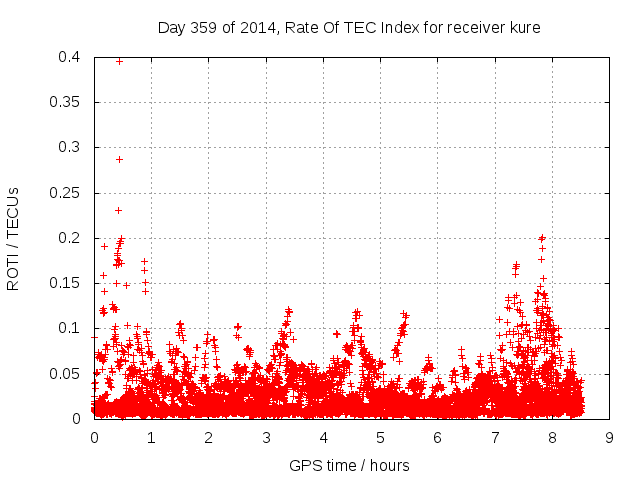 Day 359 of 2014, Rate Of TEC Index for receiver kure

ROTI / TECUs

0.4
0.35
0.3
0.25
0.2
0.15
0.1
0.05
0

0 1 2 3 4 5 6 7 8 9

GPS time / hours